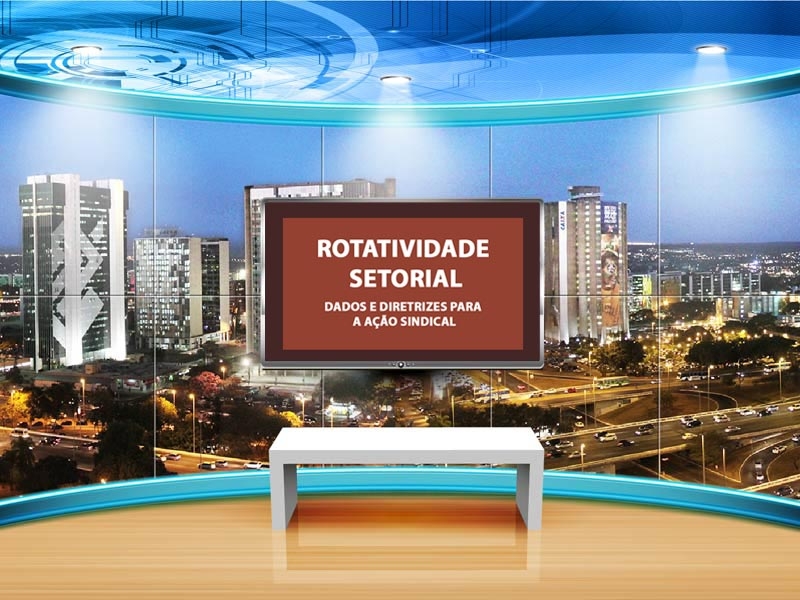 ROTATIVIDADE SETORIAL

DADOS E DIRETRIZES PARA A AÇÃO SINDICAL

CAIXA